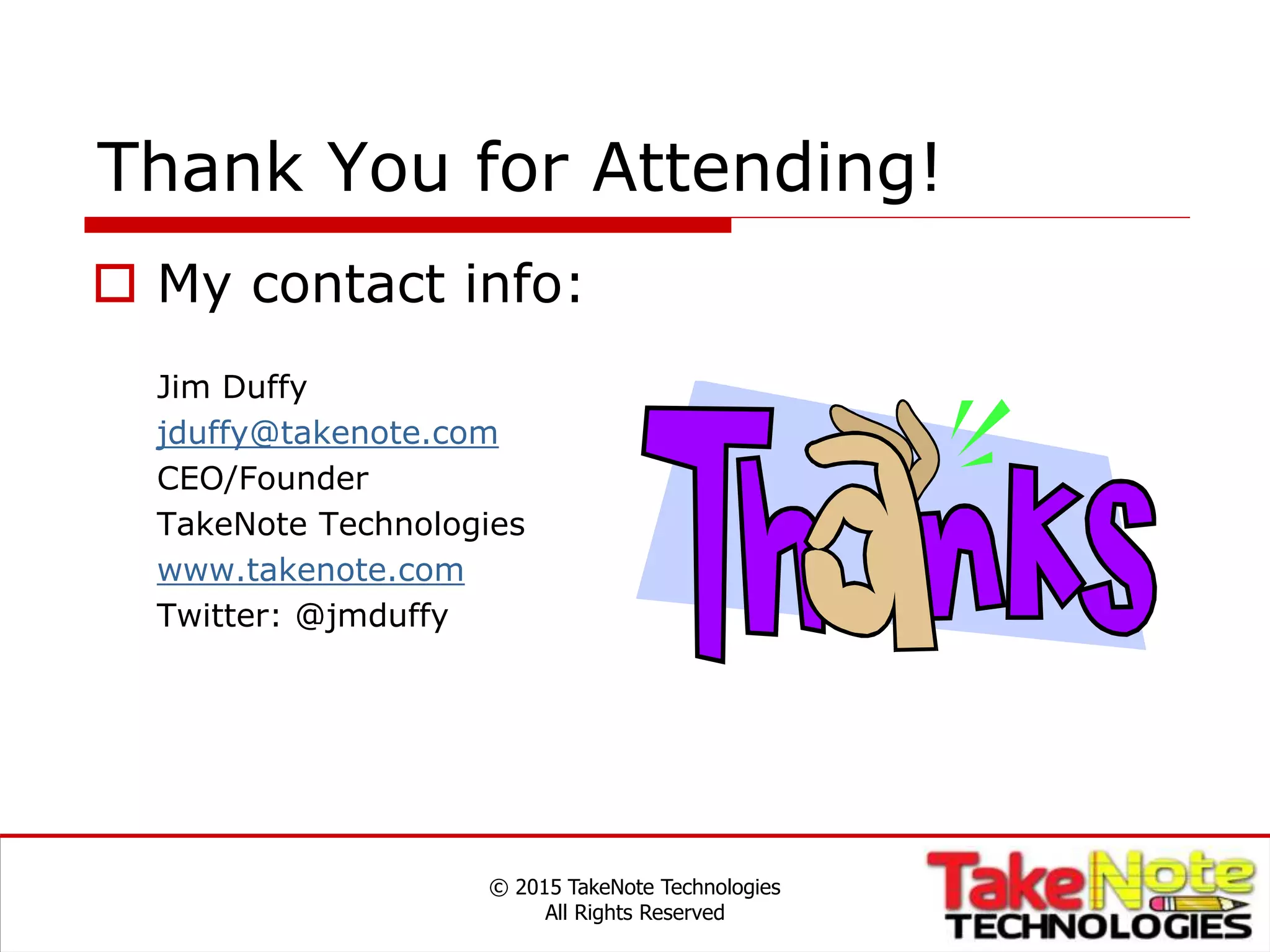 Thank You for Attending!

My contact info:

Jim Duffy
jduffy@takenote.com
CEO/Founder
TakeNote Technologies
www.takenote.com
Twitter: @jmduffy

Thanks

© 2015 TakeNote Technologies
All Rights Reserved

TakeNote
TECHNOLOGIES